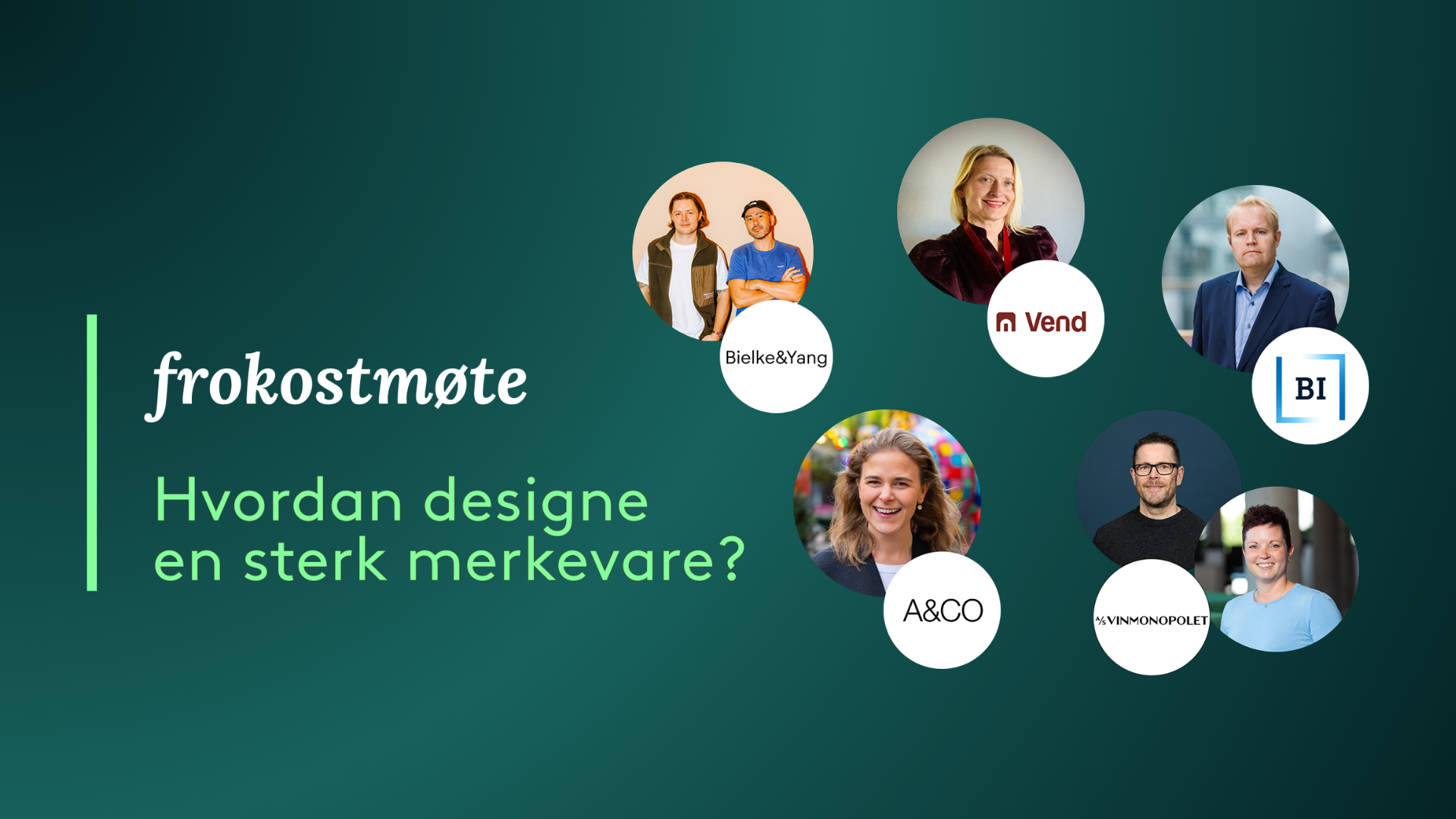 frokostmøte

Hvordan designe en sterk merkevare?

Bielke&Yang

Vend

BI

A&CO

A/S VINMONOPOLET